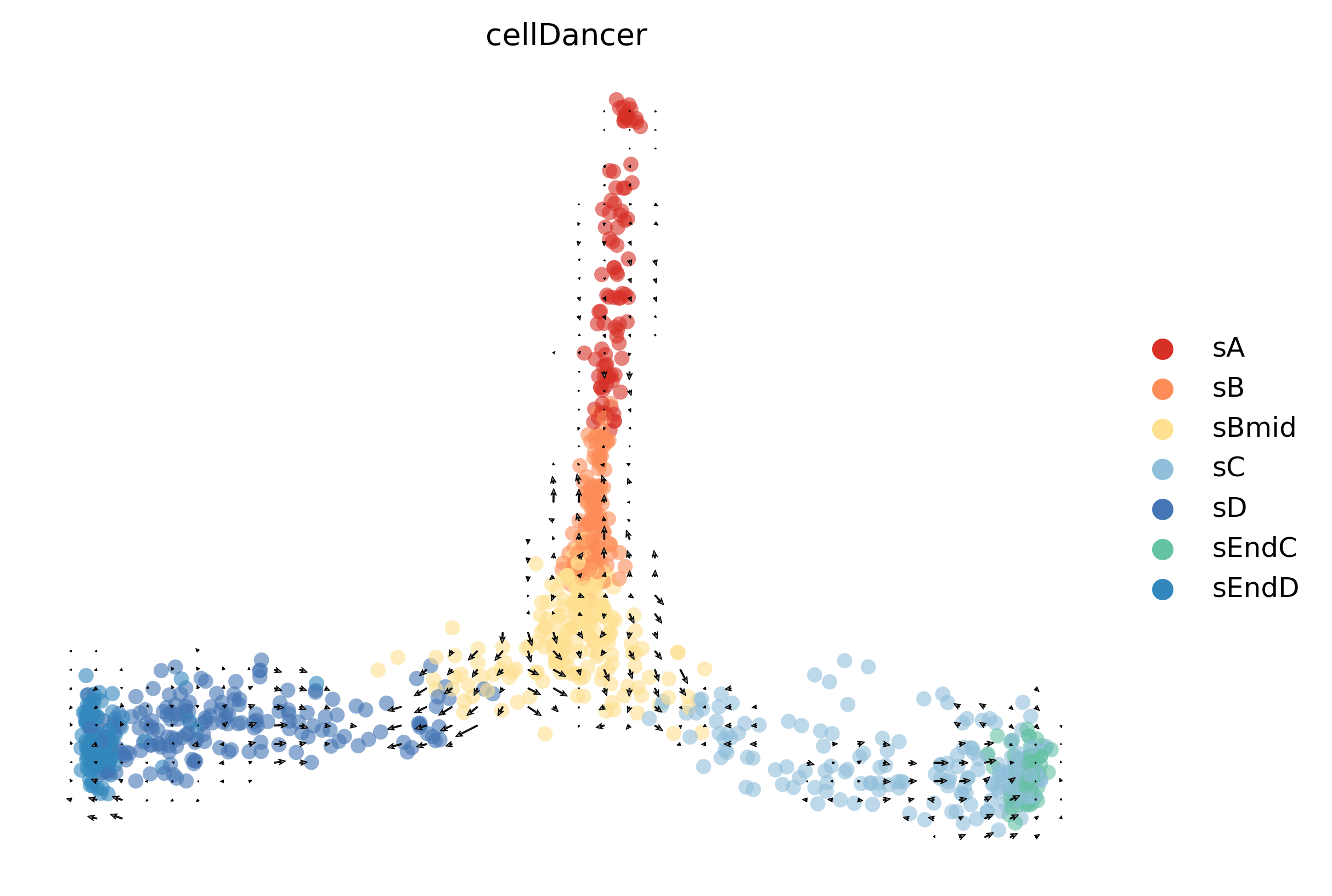 cellDancer

sA
sB
sBmid
sC
sD
sEndC
sEndD